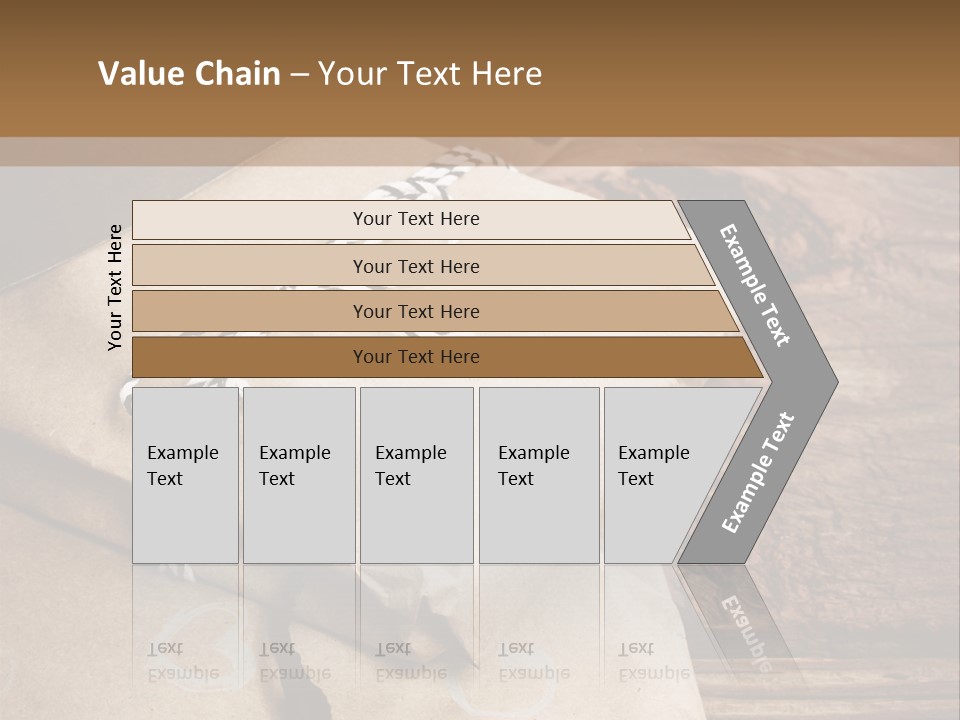 Value Chain – Your Text Here

Your Text Here

Your Text Here

Your Text Here

Your Text Here

Your Text Here

Example Text

Example Text

Example Text

Example Text

Example Text

Example Text

Example Text